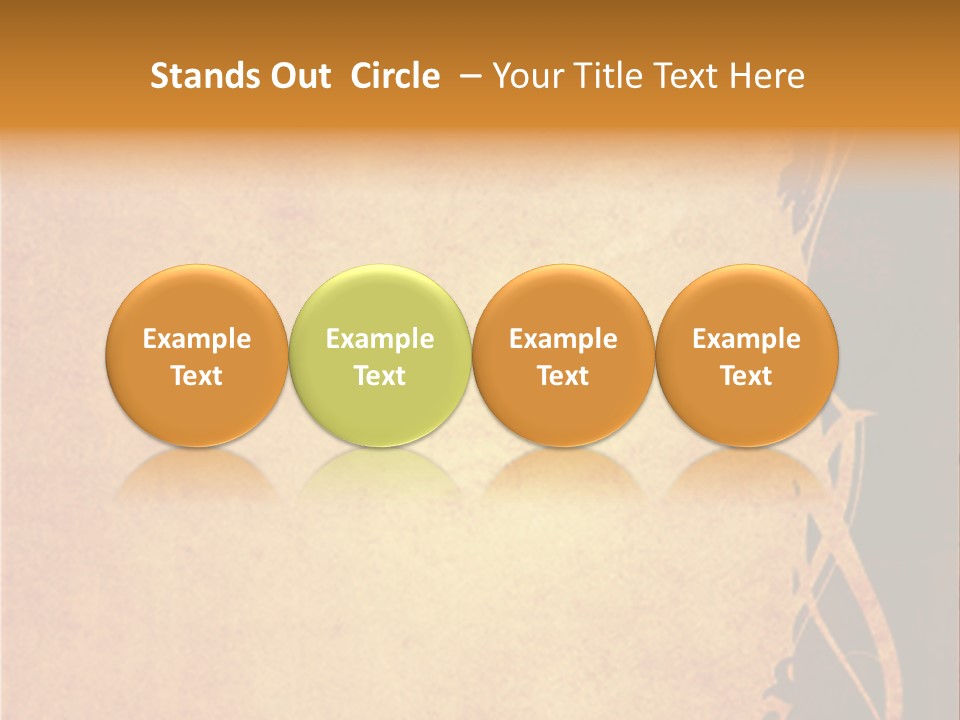 Stands Out Circle – Your Title Text Here

Example Text

Example Text

Example Text

Example Text